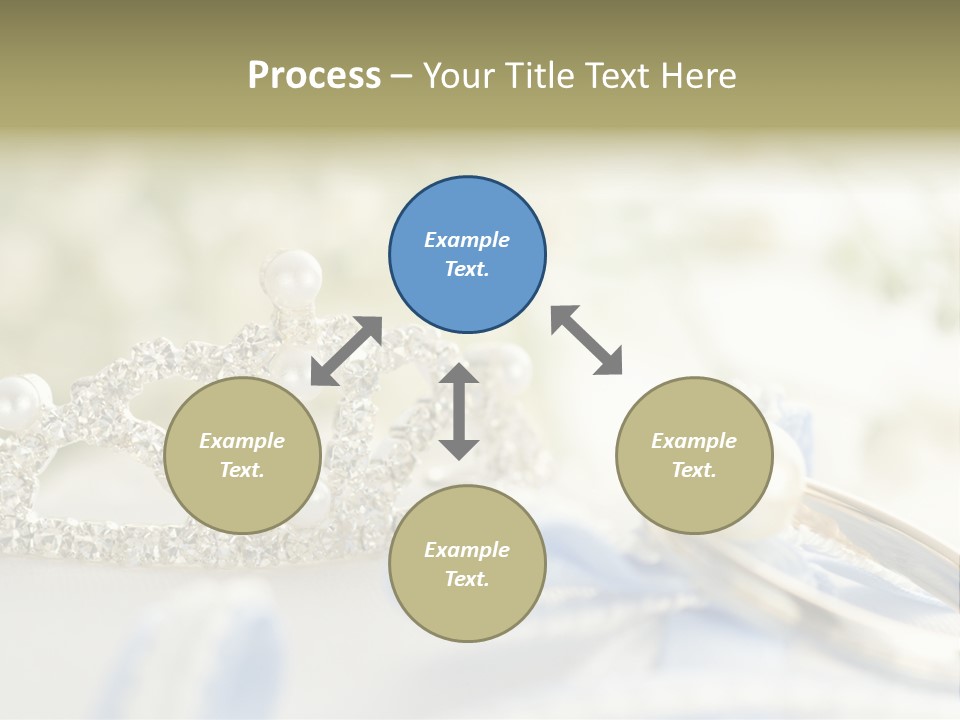 Process – Your Title Text Here

Example Text.

Example Text.

Example Text.

Example Text.